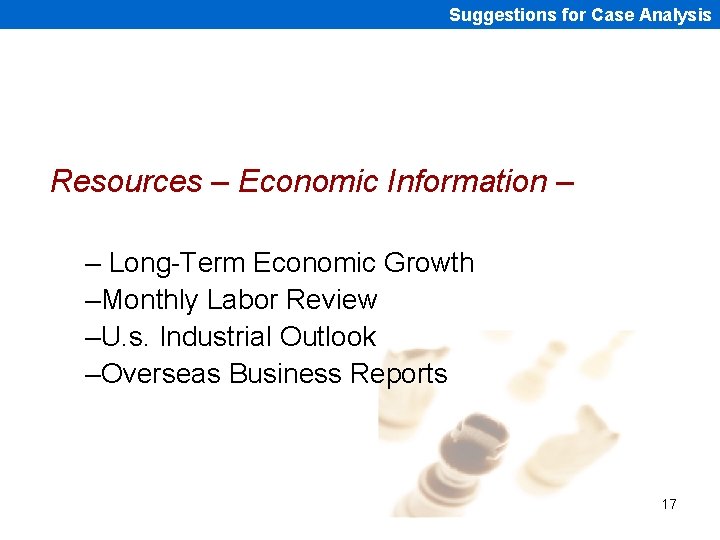 Suggestions for Case Analysis

Resources – Economic Information –

– Long-Term Economic Growth
–Monthly Labor Review
–U.s. Industrial Outlook
–Overseas Business Reports

17